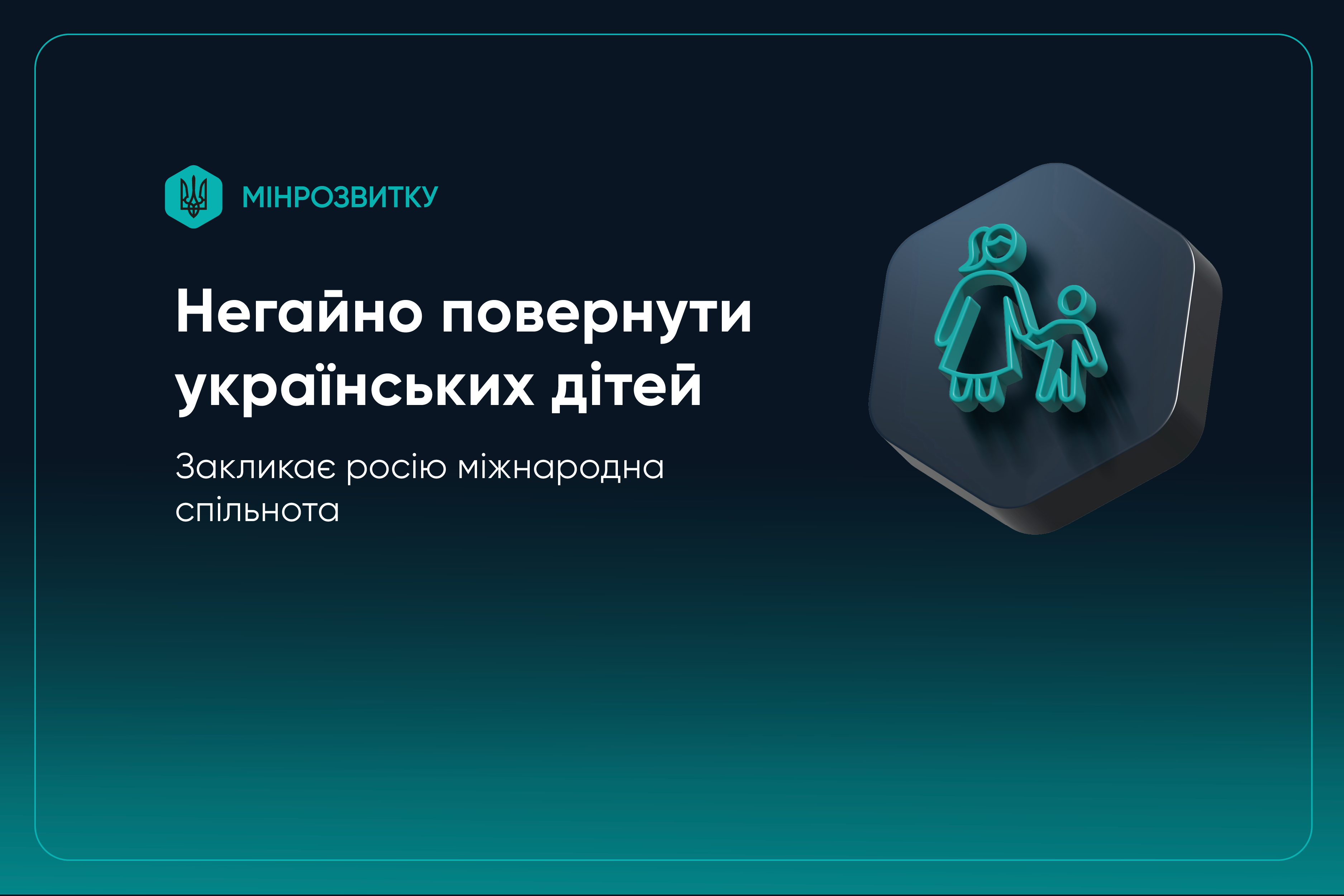 МІНРОЗВИТКУ

Негайно повернути українських дітей

Закликає росію міжнародна спільнота